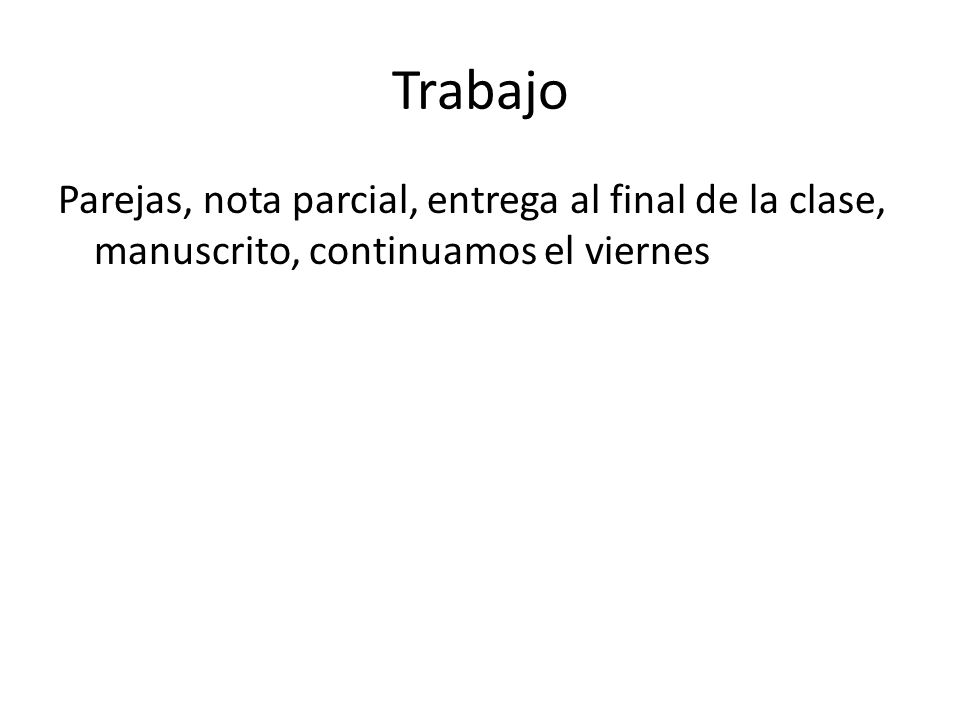 Trabajo

Parejas, nota parcial, entrega al final de la clase, manuscrito, continuamos el viernes